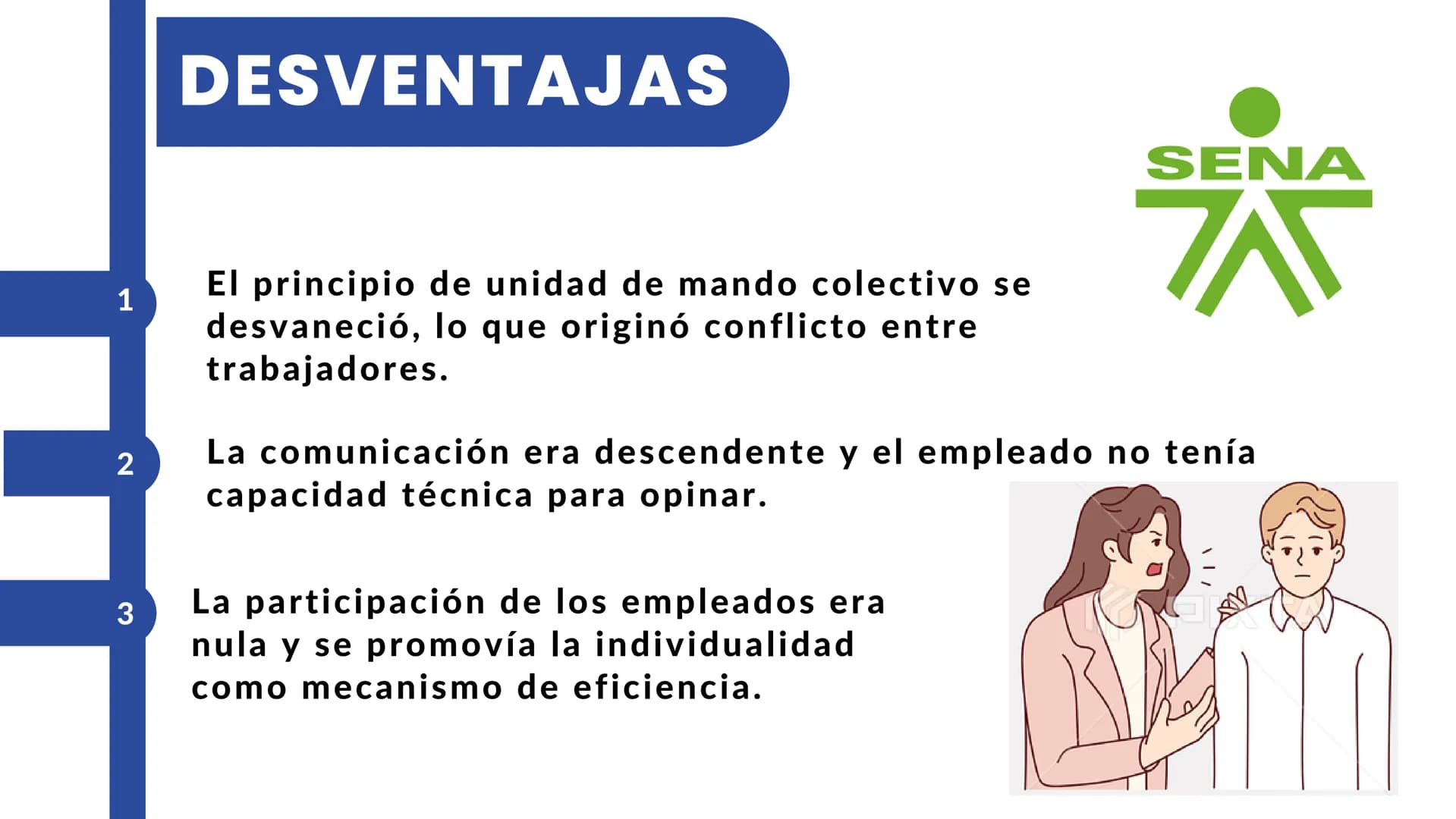 DESVENTAJAS

SENA

1 El principio de unidad de mando colectivo se desvaneció, lo que originó conflicto entre trabajadores.

2 La comunicación era descendente y el empleado no tenía capacidad técnica para opinar.

3 La participación de los empleados era nula y se promovía la individualidad como mecanismo de eficiencia.